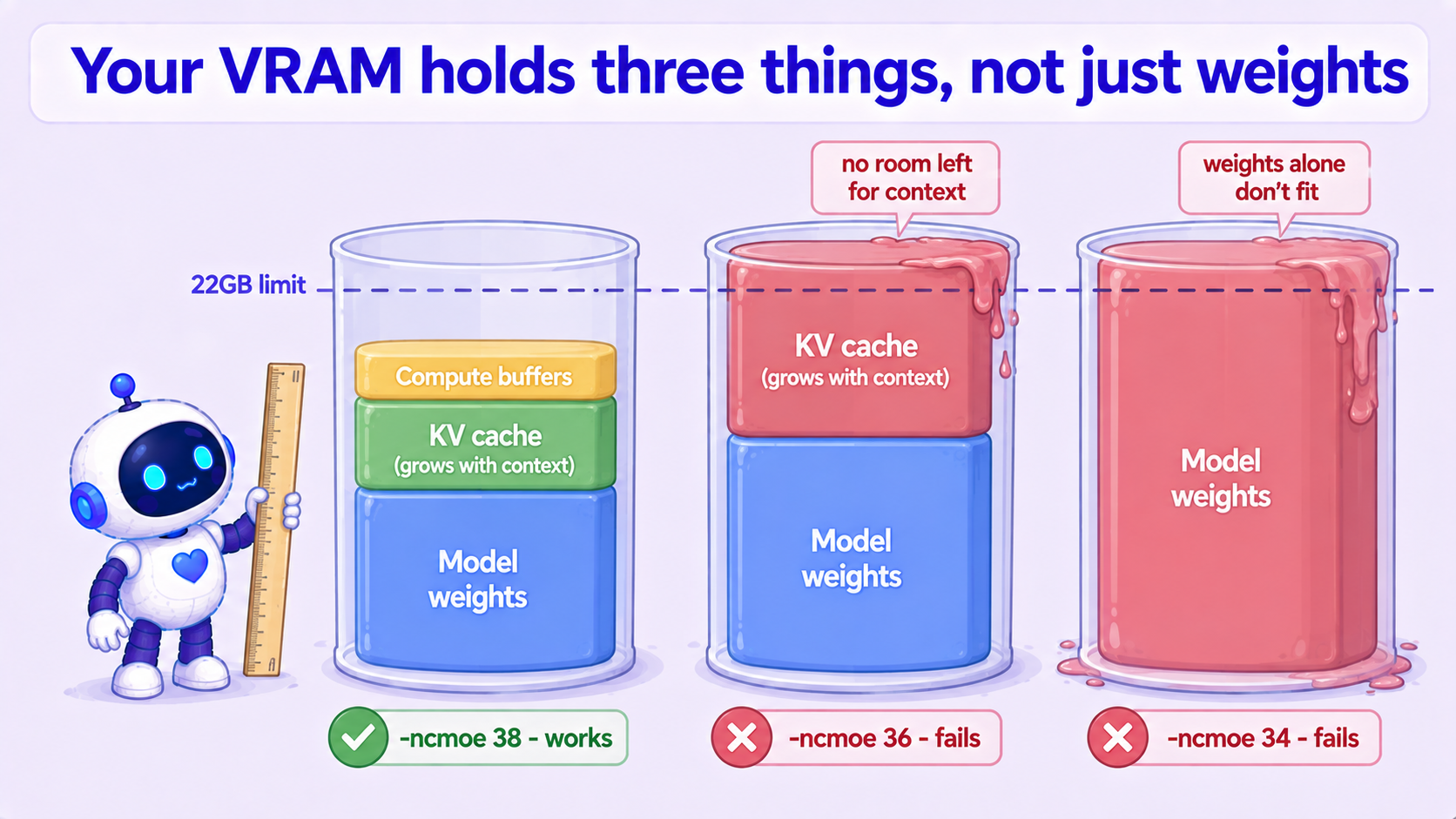 Your VRAM holds three things, not just weights

22GB limit

Compute buffers

KV cache
(grows with context)

Model weights

-ncmoe 38 - works

no room left for context

KV cache
(grows with context)

Model weights

-ncmoe 36 - fails

weights alone don't fit

Model weights

-ncmoe 34 - fails